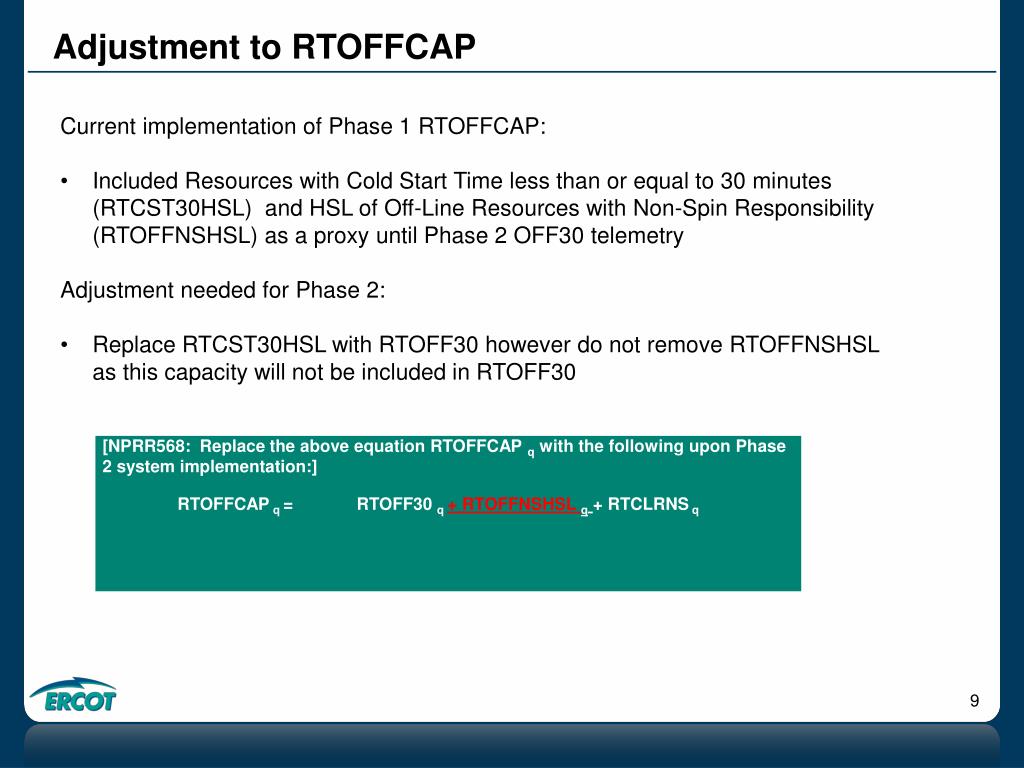 Adjustment to RTOFFCAP

Current implementation of Phase 1 RTOFFCAP:

• Included Resources with Cold Start Time less than or equal to 30 minutes (RTCST30HSL) and HSL of Off-Line Resources with Non-Spin Responsibility (RTOFFNSHSL) as a proxy until Phase 2 OFF30 telemetry

Adjustment needed for Phase 2:

• Replace RTCST30HSL with RTOFF30 however do not remove RTOFFNSHSL as this capacity will not be included in RTOFF30

[NPRR568: Replace the above equation RTOFFCAP $_q$ with the following upon Phase 2 system implementation:]

RTOFFCAP $_q$ = RTOFF30 $_q$ + RTOFFNSHSL $_q$ + RTCLRNS $_q$

ERCOT

9